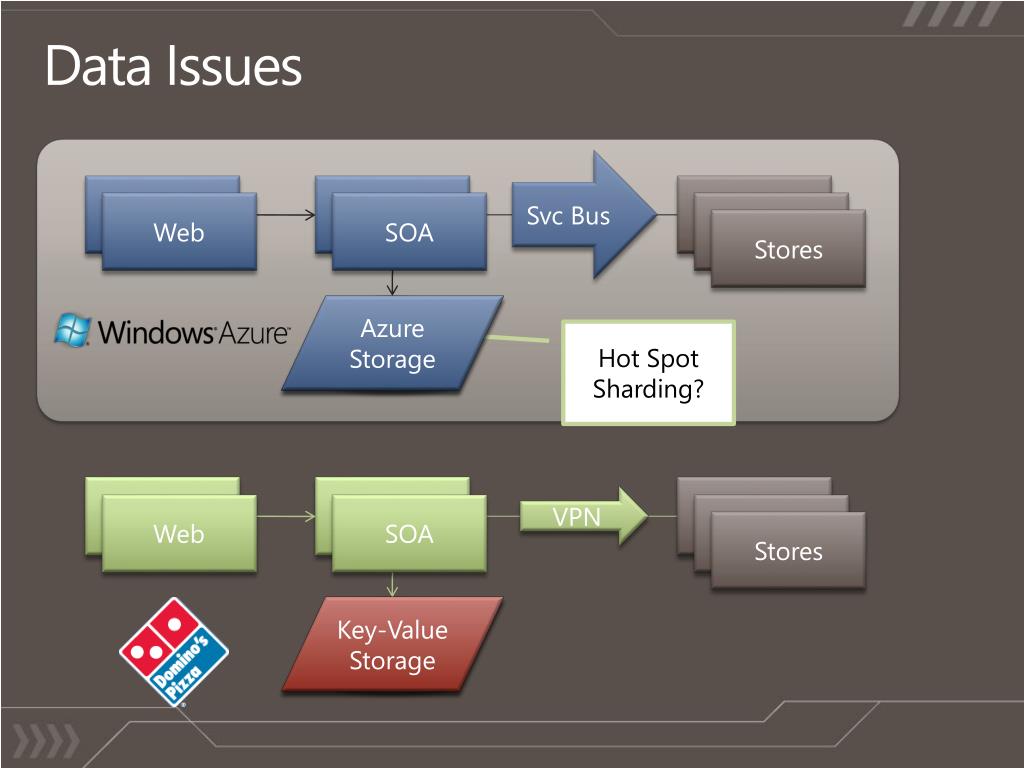 Data Issues

Web

SOA

Svc Bus

Stores

Windows Azure

Azure Storage

Hot Spot Sharding?

Web

SOA

VPN

Stores

Domino's Pizza

Key-Value Storage